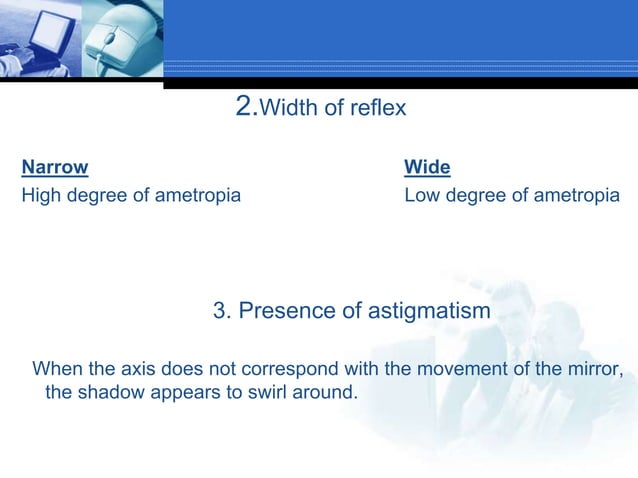 2.Width of reflex

Narrow
High degree of ametropia

Wide
Low degree of ametropia

3. Presence of astigmatism

When the axis does not correspond with the movement of the mirror, the shadow appears to swirl around.